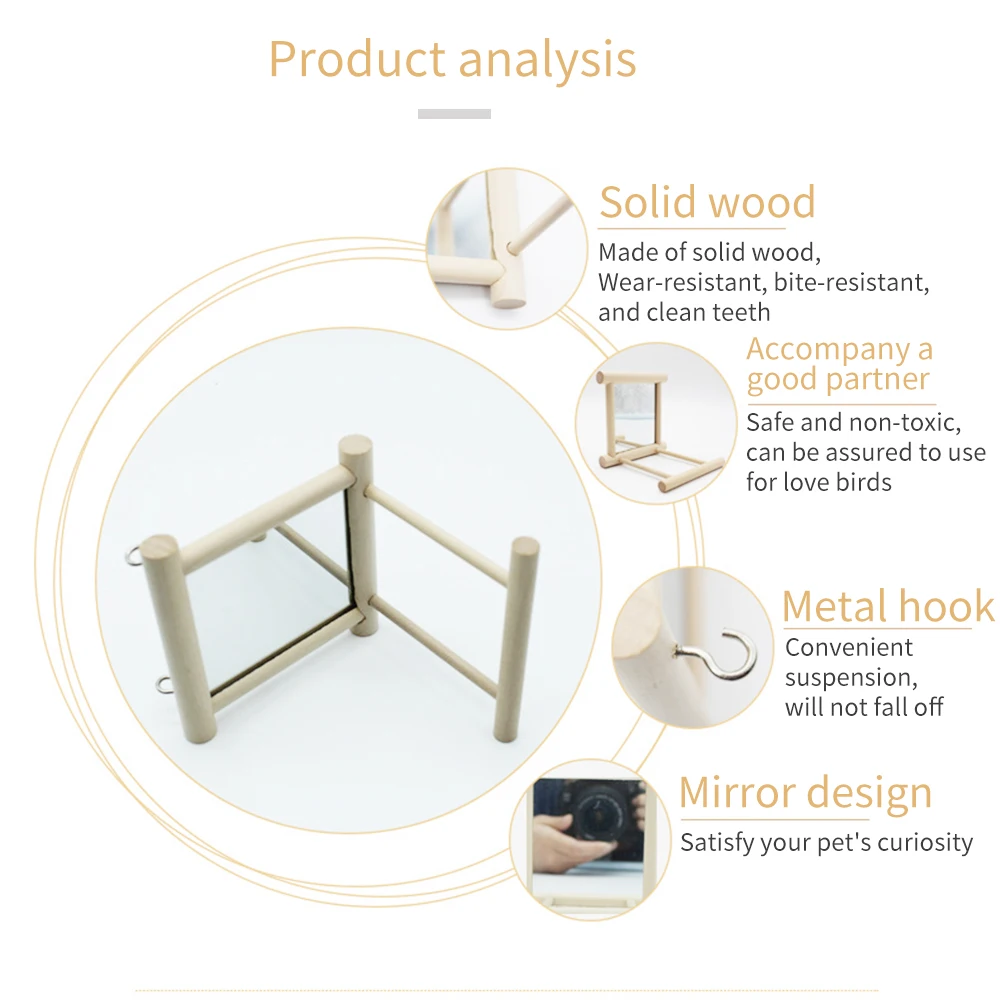 Product analysis

Solid wood
Made of solid wood, Wear-resistant, bite-resistant, and clean teeth

Accompany a good partner
Safe and non-toxic, can be assured to use for love birds

Metal hook
Convenient suspension, will not fall off

Mirror design
Satisfy your pet's curiosity